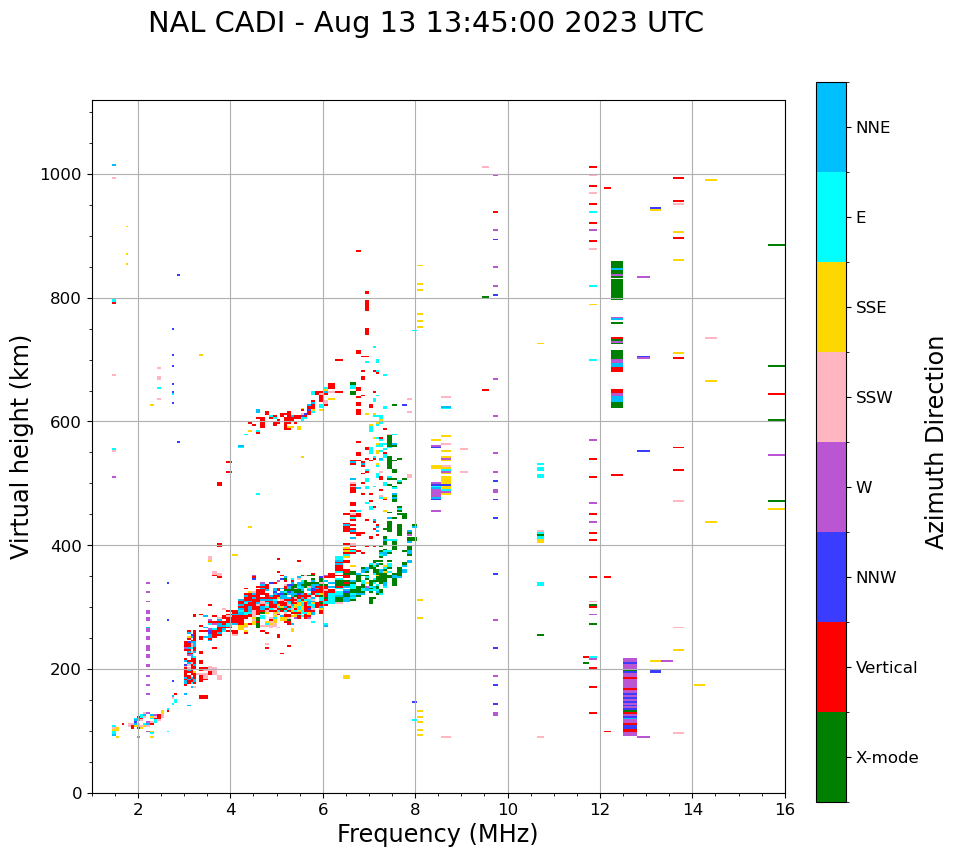 NAL CADI - Aug 13 13:45:00 2023 UTC

Virtual height (km)

1000
800
600
400
200
0

2
4
6
8
10
12
14
16

Frequency (MHz)

NNE
E
SSE
SSW
W
NNW
Vertical
X-mode

Azimuth Direction